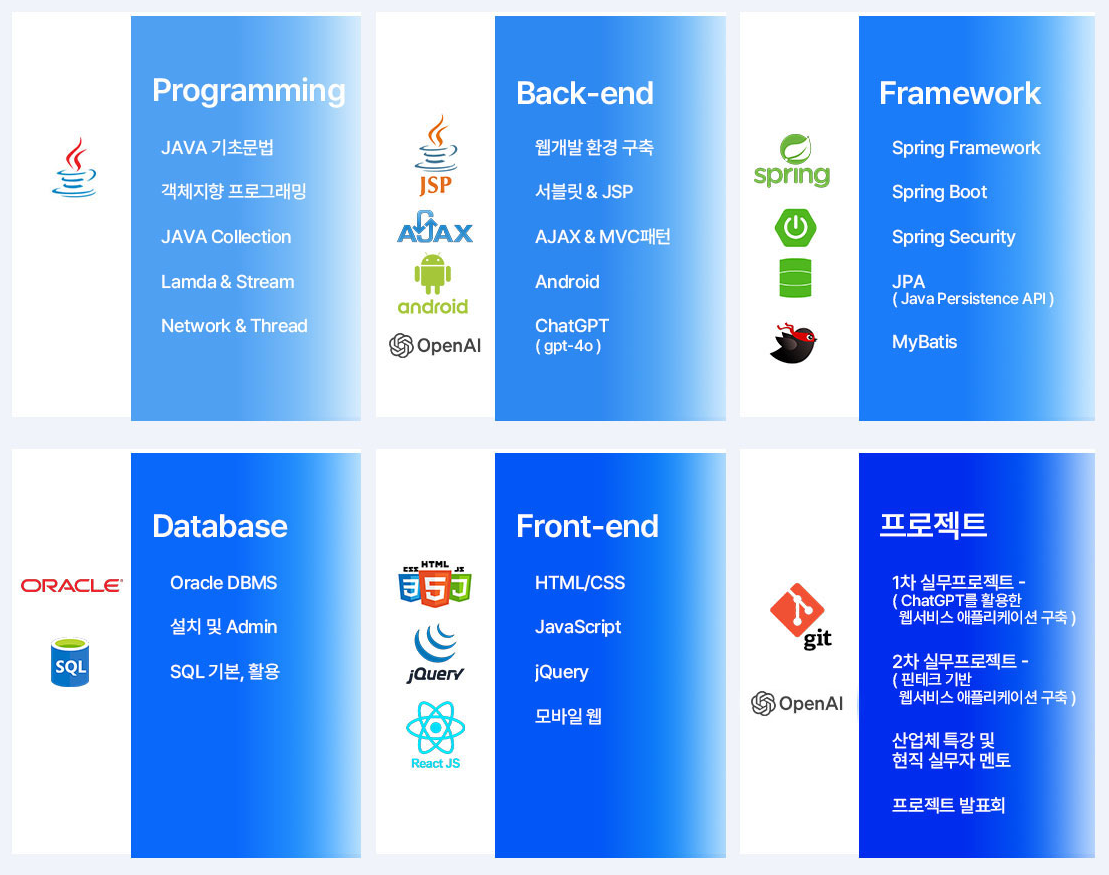 Programming

JAVA 기초문법

객체지향 프로그래밍

JAVA Collection

Lamda & Stream

Network & Thread

JSP

AJAX

android

OpenAI

Back-end

웹개발 환경 구축

서블릿 & JSP

AJAX & MVC패턴

Android

ChatGPT
( gpt-4o )

spring

Framework

Spring Framework

Spring Boot

Spring Security

JPA
( Java Persistence API )

MyBatis

ORACLE

SQL

Database

Oracle DBMS

설치 및 Admin

SQL 기본, 활용

CSS HTML JS

jQuery

React JS

Front-end

HTML/CSS

JavaScript

jQuery

모바일 웹

git

OpenAI

프로젝트

1차 실무프로젝트 -
( ChatGPT를 활용한 웹서비스 애플리케이션 구축 )

2차 실무프로젝트 -
( 핀테크 기반 웹서비스 애플리케이션 구축 )

산업체 특강 및
현직 실무자 멘토

프로젝트 발표회